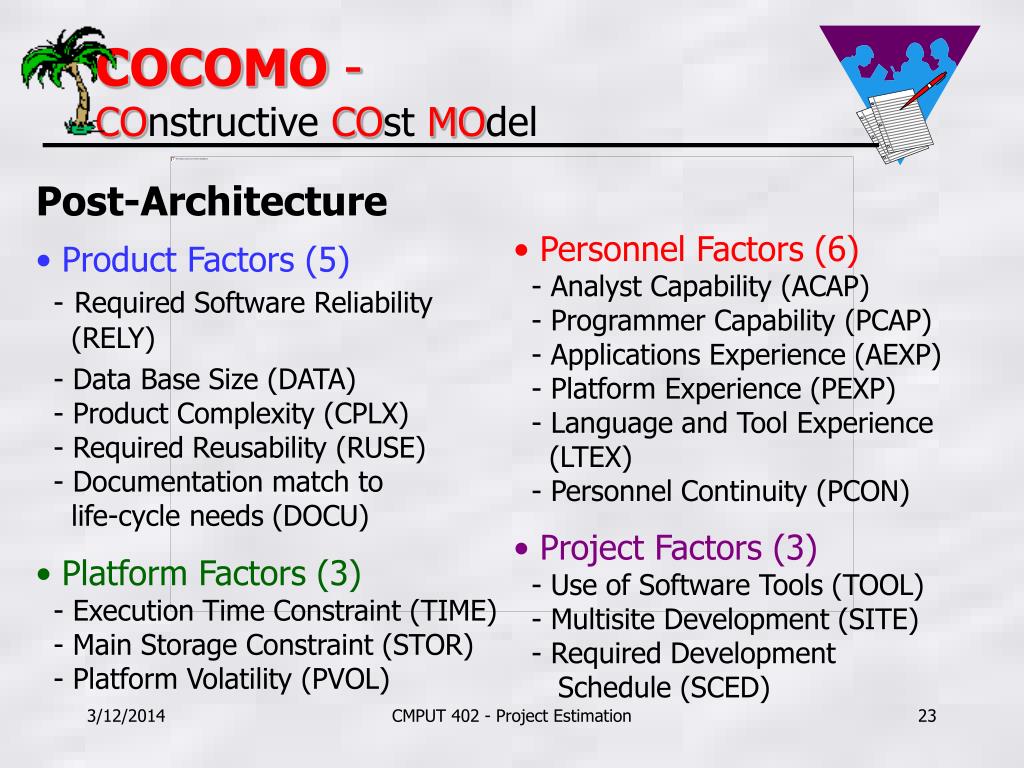 COCOMO -
COnstructive COst MOdel

Post-Architecture

• Product Factors (5)
- Required Software Reliability (RELY)
- Data Base Size (DATA)
- Product Complexity (CPLX)
- Required Reusability (RUSE)
- Documentation match to life-cycle needs (DOCU)

• Platform Factors (3)
- Execution Time Constraint (TIME)
- Main Storage Constraint (STOR)
- Platform Volatility (PVOL)

• Personnel Factors (6)
- Analyst Capability (ACAP)
- Programmer Capability (PCAP)
- Applications Experience (AEXP)
- Platform Experience (PEXP)
- Language and Tool Experience (LTEX)
- Personnel Continuity (PCON)

• Project Factors (3)
- Use of Software Tools (TOOL)
- Multisite Development (SITE)
- Required Development Schedule (SCED)

3/12/2014

CMPUT 402 - Project Estimation

23